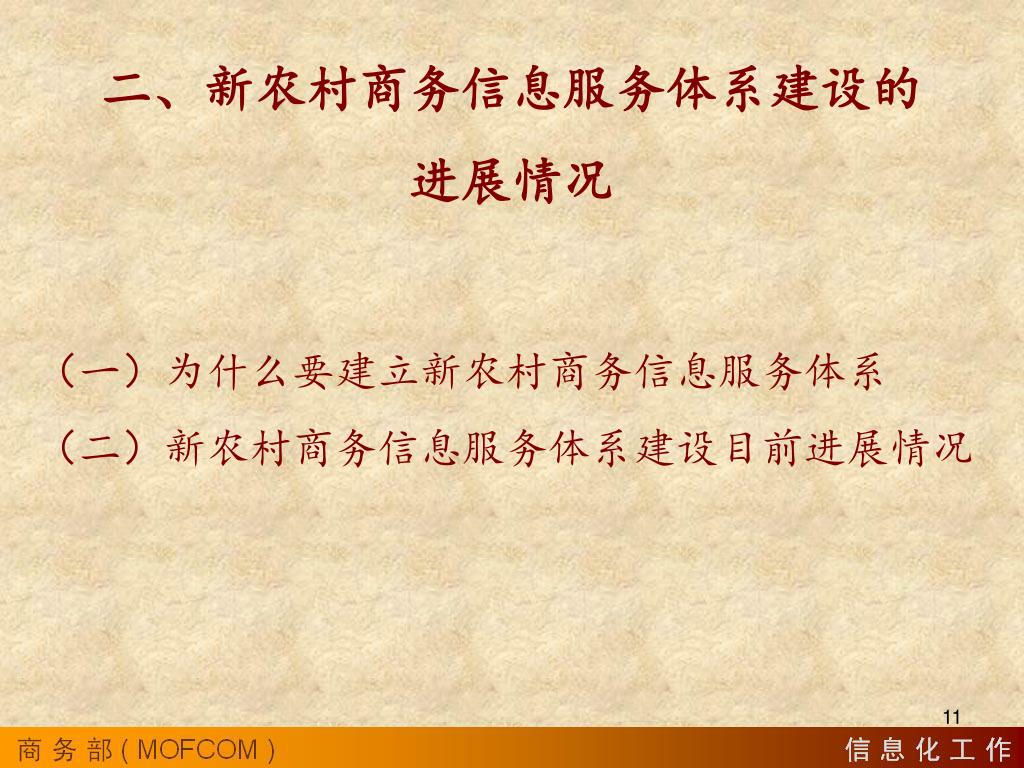 二、新农村商务信息服务体系建设的进展情况

（一）为什么要建立新农村商务信息服务体系
（二）新农村商务信息服务体系建设目前进展情况

11

商 务 部 ( MOFCOM )

信 息 化 工 作